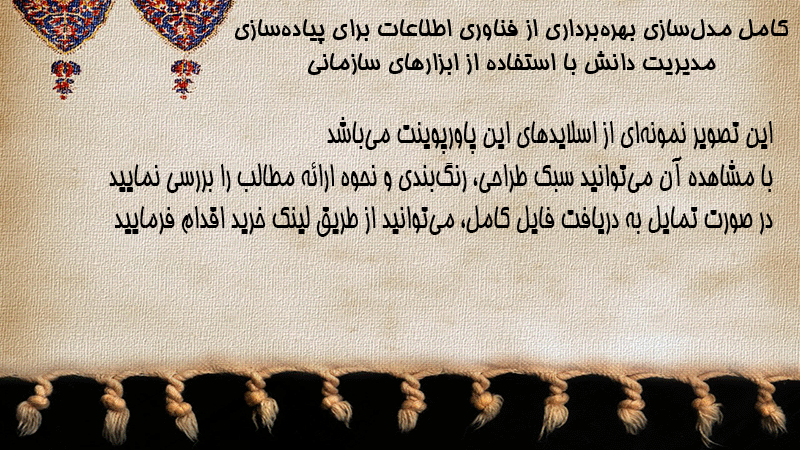 کامل مدل‌سازی بهره‌برداری از فناوری اطلاعات برای پیاده‌سازی مدیریت دانش با استفاده از ابزارهای سازمانی

این تصویر نمونه‌ای از اسلایدهای این پاورپوینت می‌باشد
با مشاهده آن می‌توانید سبک طراحی، رنگ‌بندی و نحوه ارائه مطالب را بررسی نمایید
در صورت تمایل به دریافت فایل کامل، می‌توانید از طریق لینک خرید اقدام فرمایید